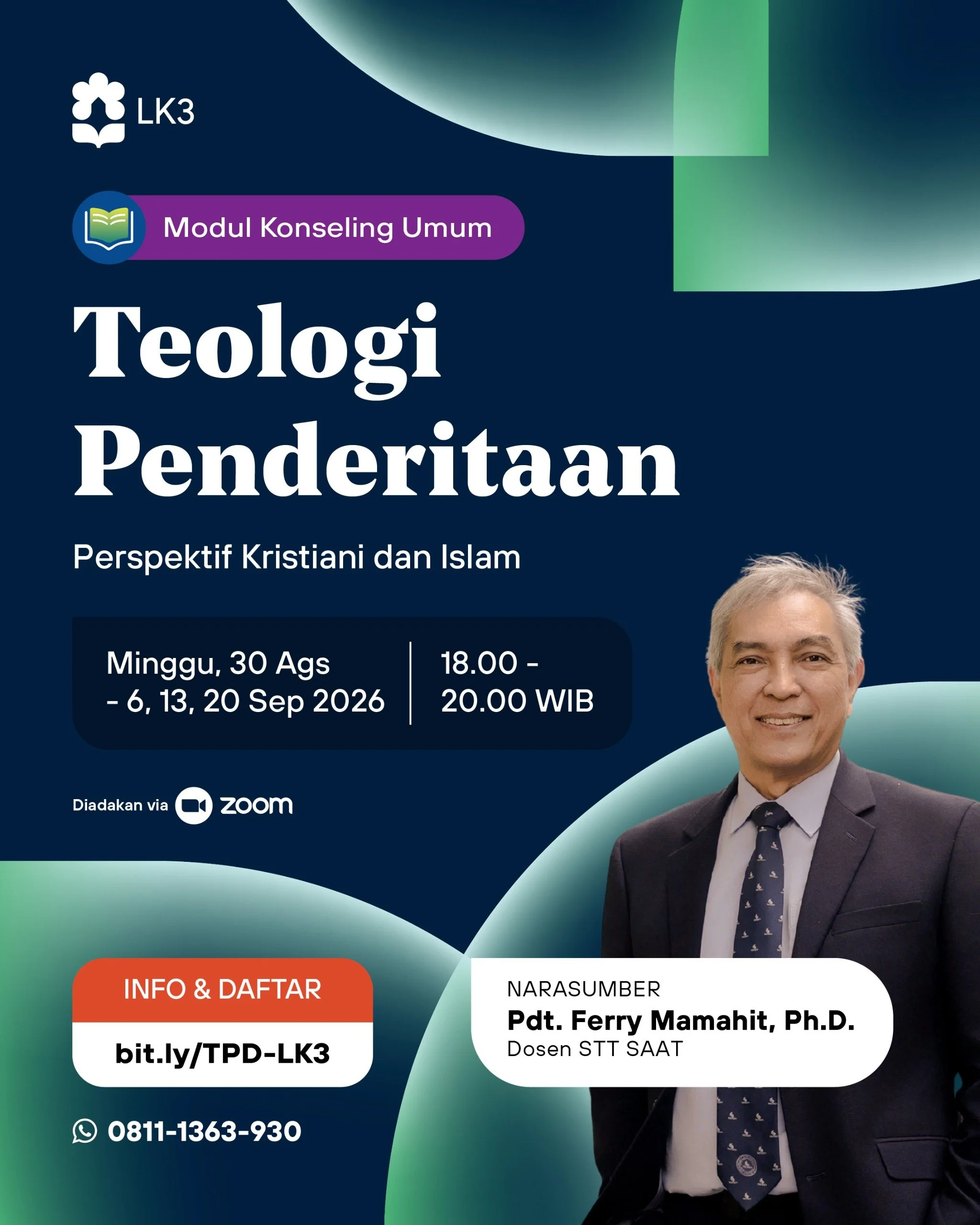 LK3

Modul Konseling Umum

Teologi Penderitaan

Perspektif Kristiani dan Islam

Minggu, 30 Ags - 6, 13, 20 Sep 2026

18.00 - 20.00 WIB

Diadakan via zoom

INFO & DAFTAR

bit.ly/TPD-LK3

0811-1363-930

NARASUMBER

Pdt. Ferry Mamahit, Ph.D.

Dosen STT SAAT